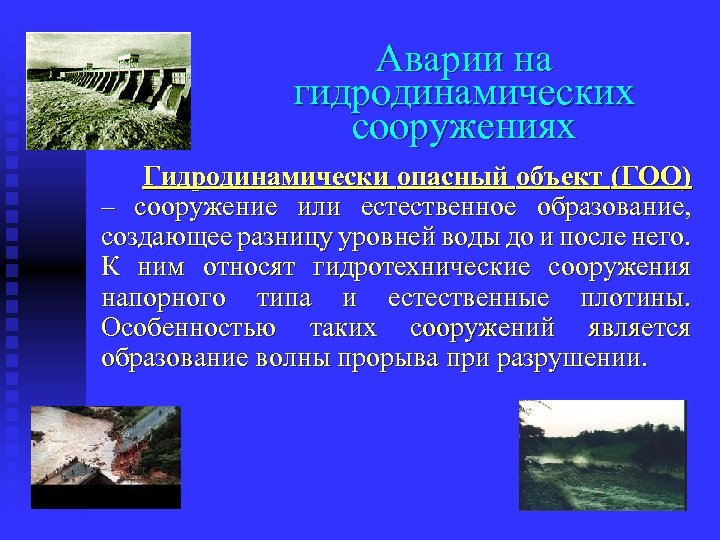 Аварии на гидродинамических сооружениях

Гидродинамически опасный объект (ГОО) – сооружение или естественное образование, создающее разницу уровней воды до и после него. К ним относят гидротехнические сооружения напорного типа и естественные плотины. Особенностью таких сооружений является образование волны прорыва при разрушении.